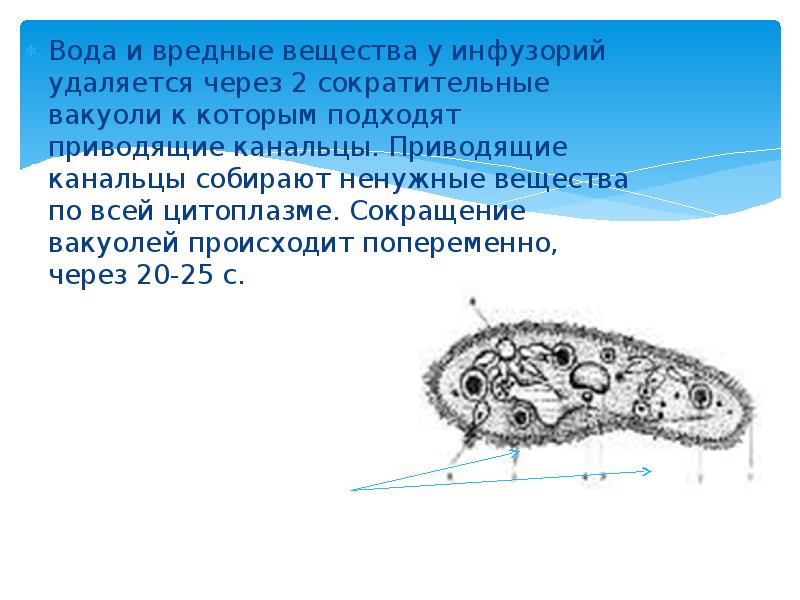 Вода и вредные вещества у инфузорий удаляется через 2 сократительные вакуоли к которым подходят приводящие канальцы. Приводящие канальцы собирают ненужные вещества по всей цитоплазме. Сокращение вакуолей происходит попеременно, через 20-25 с.